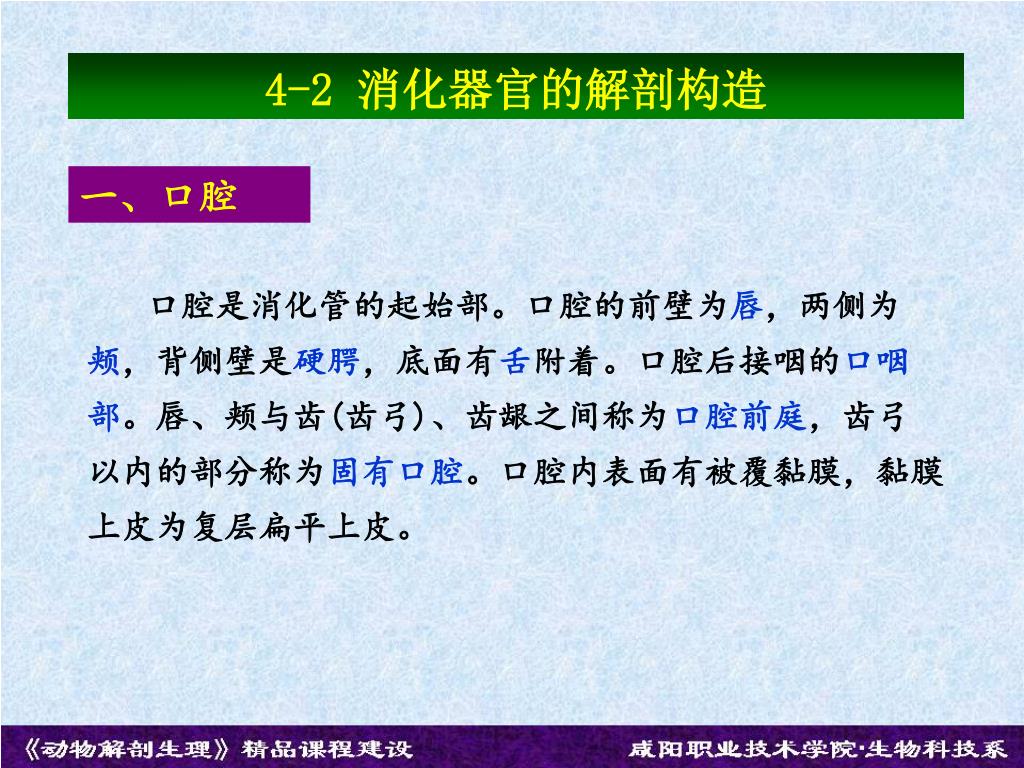 4-2 消化器官的解剖构造

一、口腔

口腔是消化管的起始部。口腔的前壁为唇，两侧为颊，背侧壁是硬腭，底面有舌附着。口腔后接咽的口咽部。唇、颊与齿(齿弓)、齿龈之间称为口腔前庭，齿弓以内的部分称为固有口腔。口腔内表面有被覆黏膜，黏膜上皮为复层扁平上皮。

《动物解剖生理》精品课程建设　　咸阳职业技术学院·生物科技系